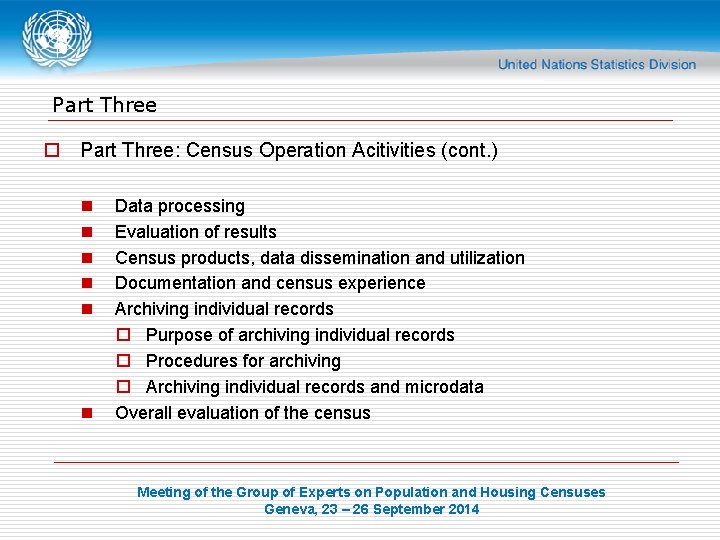 United Nations Statistics Division

Part Three

Part Three: Census Operation Acitivities (cont.)

Data processing
Evaluation of results
Census products, data dissemination and utilization
Documentation and census experience
Archiving individual records
Purpose of archiving individual records
Procedures for archiving
Archiving individual records and microdata
Overall evaluation of the census

Meeting of the Group of Experts on Population and Housing Censuses
Geneva, 23 – 26 September 2014